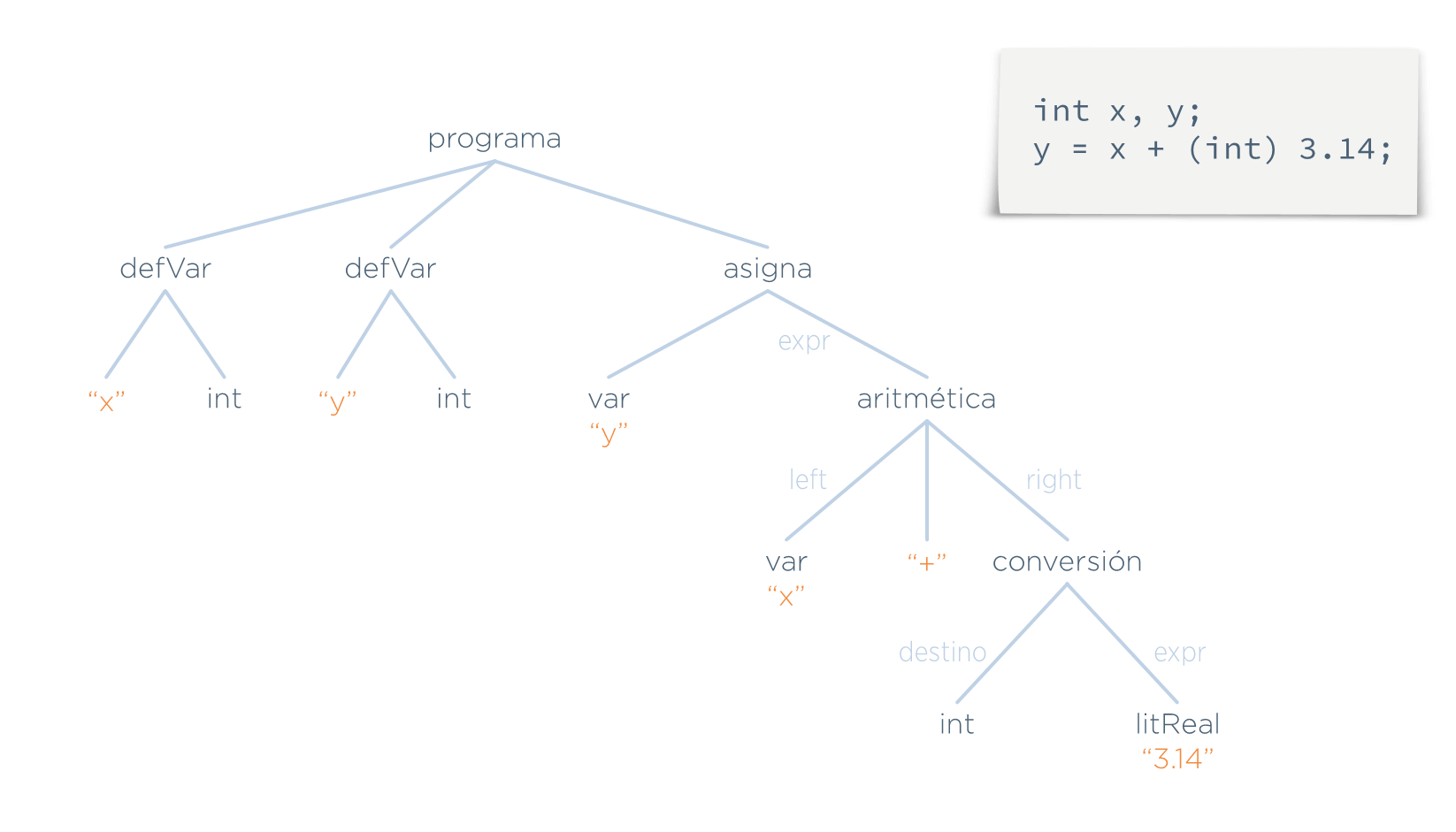 int x, y;
y = x + (int) 3.14;

programa

defVar

defVar

asigna

“x”

int

“y”

int

expr

var
“y”

aritmética

left

right

var
“x”

“+”

conversión

destino

expr

int

litReal
“3.14”